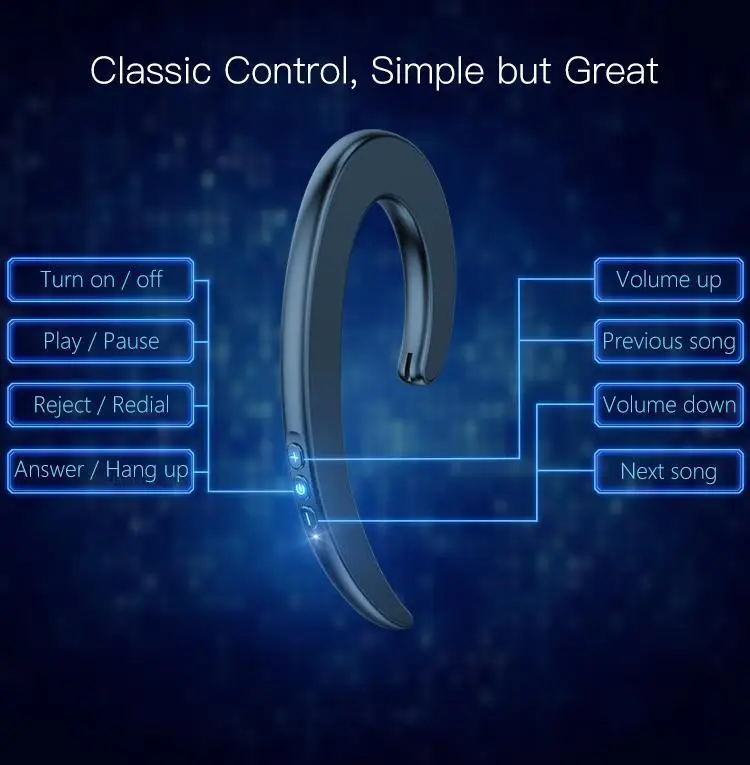 Classic Control, Simple but Great

Turn on / off

Play / Pause

Reject / Redial

Answer / Hang up

Volume up

Previous song

Volume down

Next song

+

−